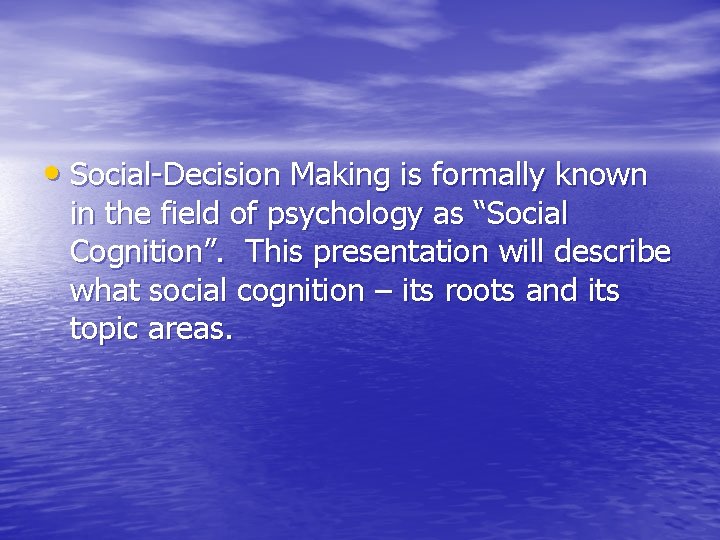 • Social-Decision Making is formally known in the field of psychology as “Social Cognition”. This presentation will describe what social cognition – its roots and its topic areas.